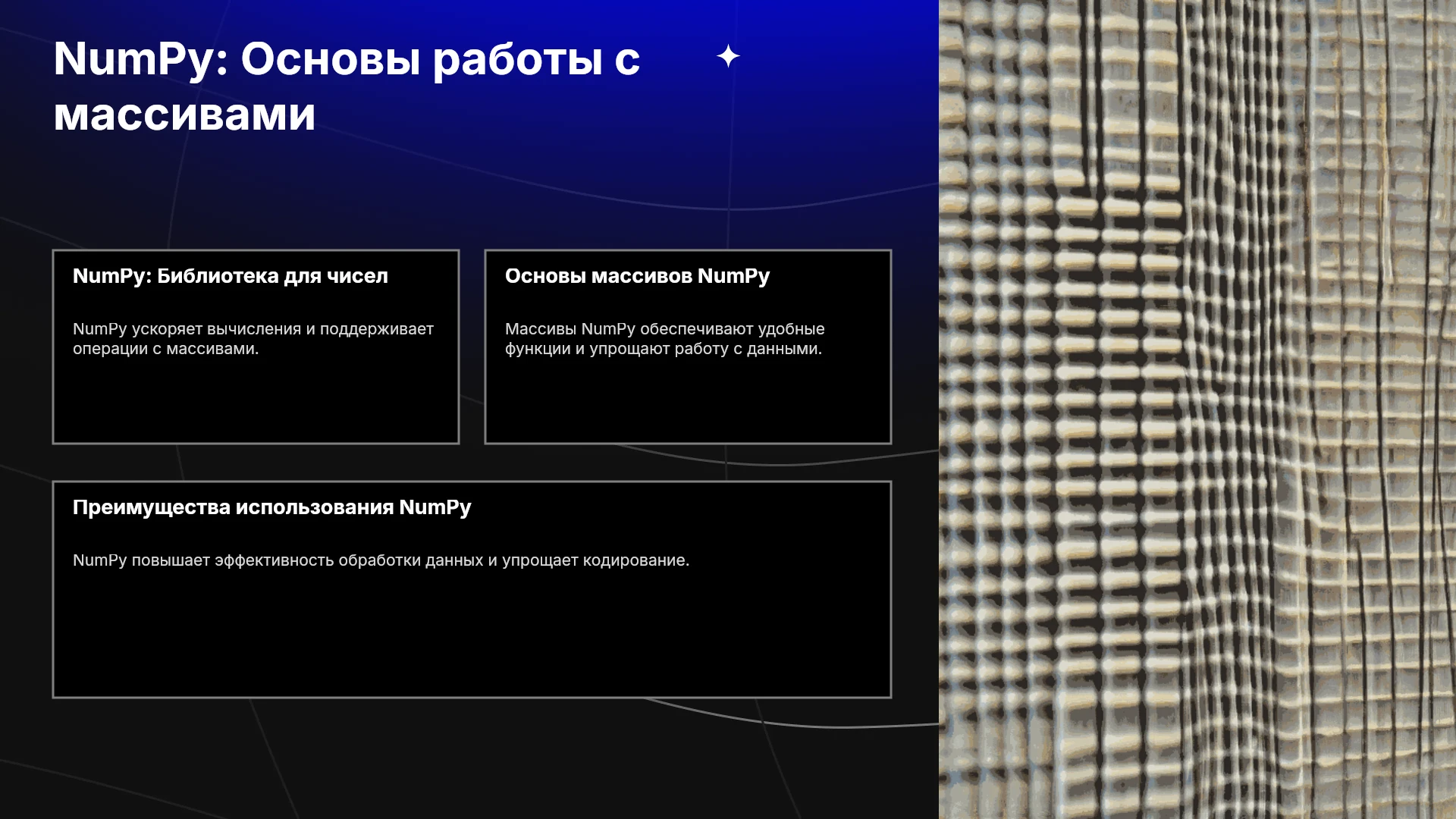 NumPy: Основы работы с массивами

NumPy: Библиотека для чисел

NumPy ускоряет вычисления и поддерживает операции с массивами.

Основы массивов NumPy

Массивы NumPy обеспечивают удобные функции и упрощают работу с данными.

Преимущества использования NumPy

NumPy повышает эффективность обработки данных и упрощает кодирование.